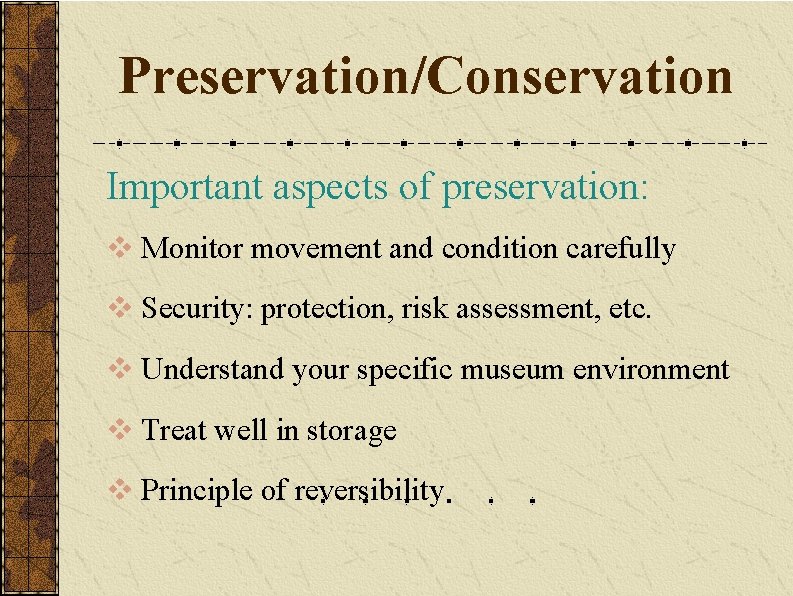 Preservation/Conservation

Important aspects of preservation:

❖ Monitor movement and condition carefully

❖ Security: protection, risk assessment, etc.

❖ Understand your specific museum environment

❖ Treat well in storage

❖ Principle of reversibility. . .